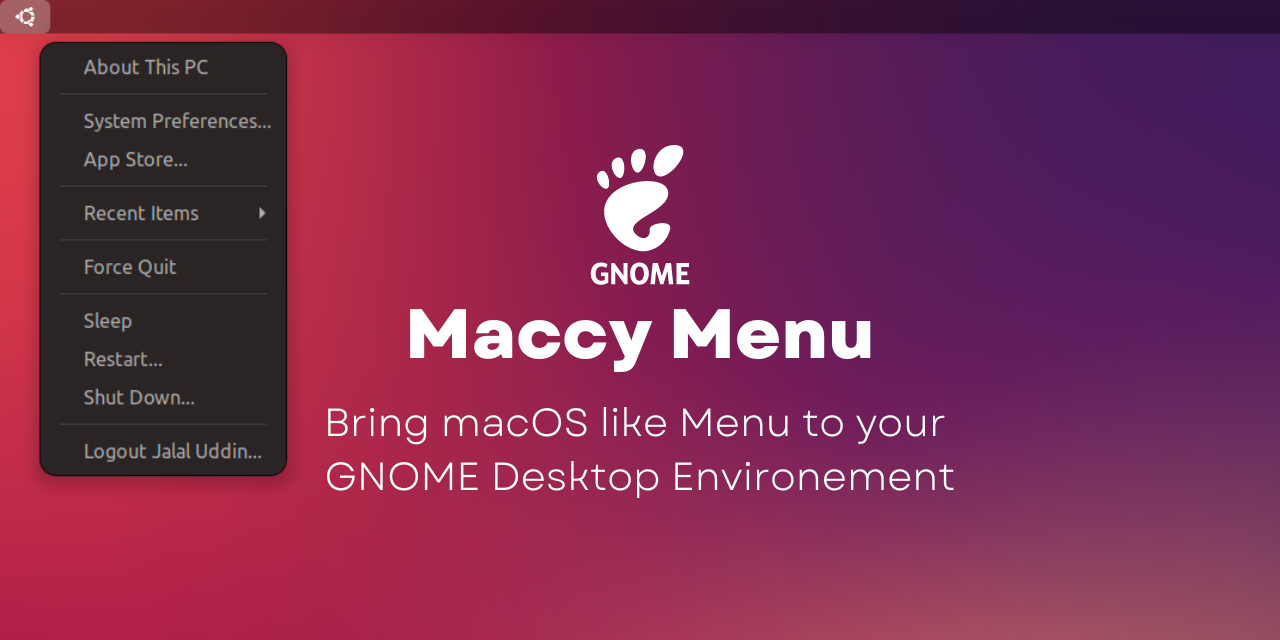 About This PC

System Preferences...
App Store...

Recent Items

Force Quit

Sleep
Restart...
Shut Down...

Logout Jalal Uddin...

GNOME

Maccy Menu

Bring macOS like Menu to your GNOME Desktop Environement